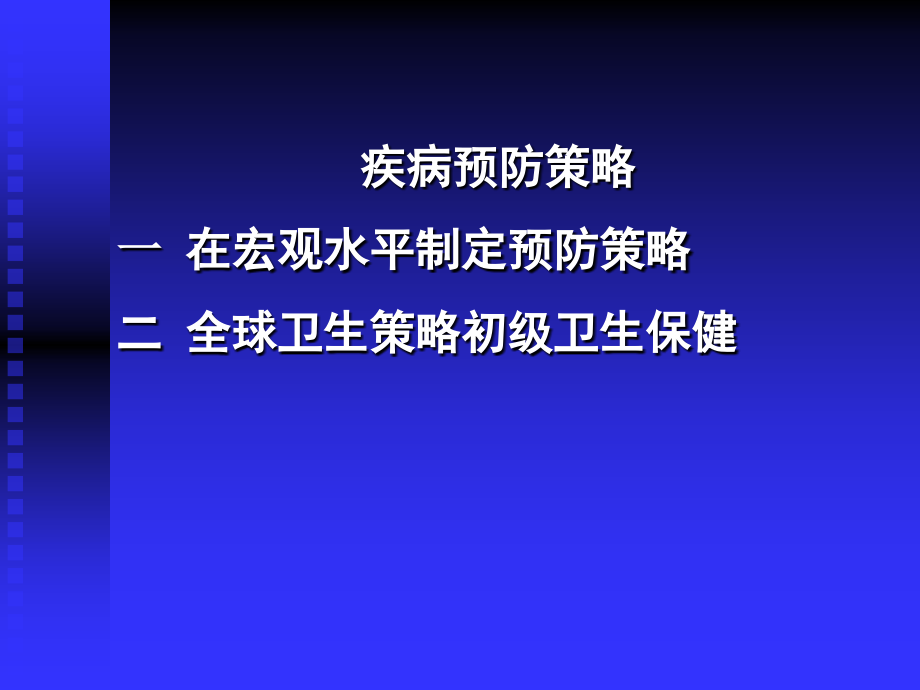 疾病预防策略

一 在宏观水平制定预防策略

二 全球卫生策略初级卫生保健